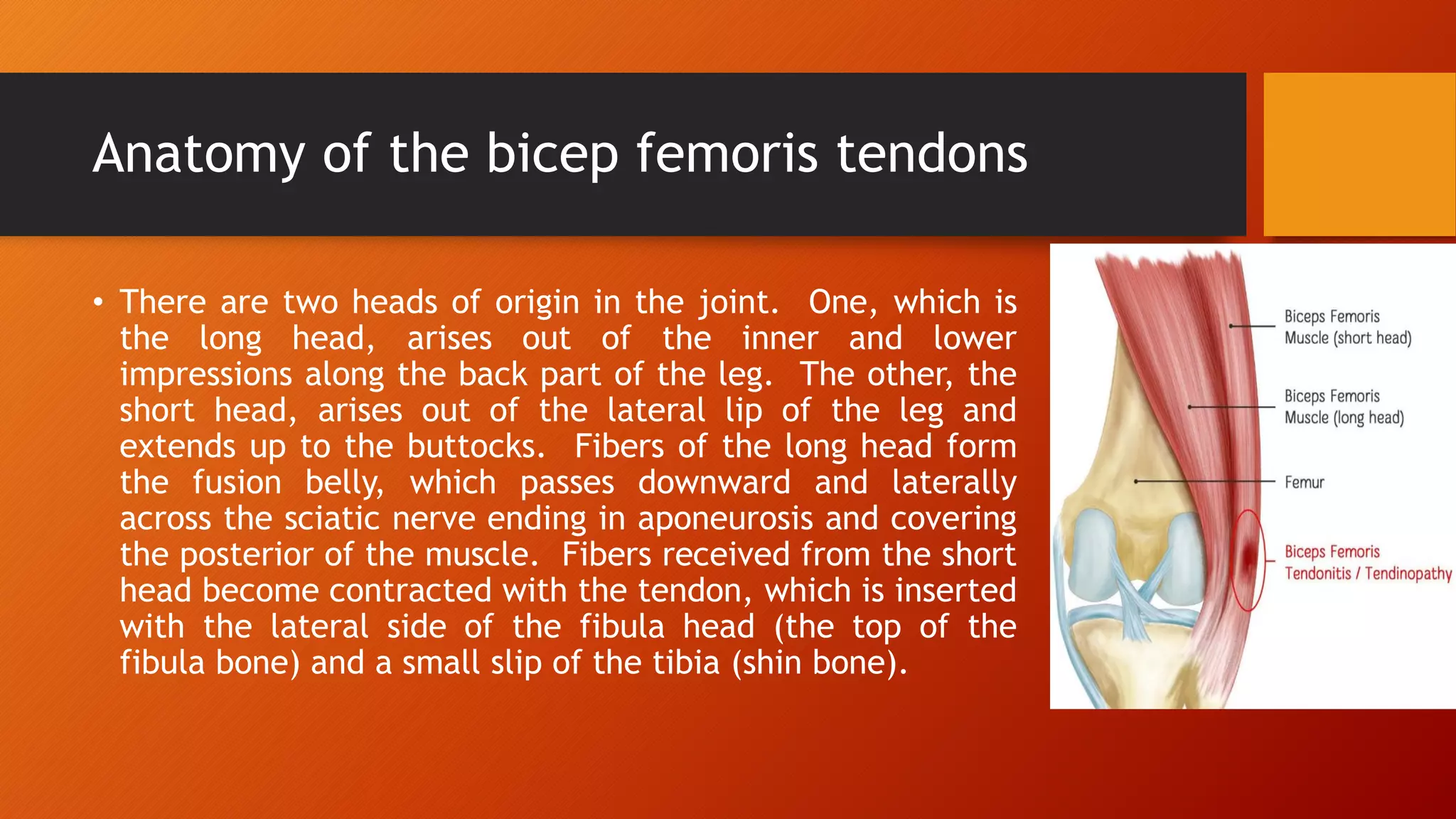 Anatomy of the bicep femoris tendons

• There are two heads of origin in the joint. One, which is the long head, arises out of the inner and lower impressions along the back part of the leg. The other, the short head, arises out of the lateral lip of the leg and extends up to the buttocks. Fibers of the long head form the fusion belly, which passes downward and laterally across the sciatic nerve ending in aponeurosis and covering the posterior of the muscle. Fibers received from the short head become contracted with the tendon, which is inserted with the lateral side of the fibula head (the top of the fibula bone) and a small slip of the tibia (shin bone).

Biceps Femoris Muscle (short head)

Biceps Femoris Muscle (long head)

Femur

Biceps Femoris Tendonitis / Tendinopathy